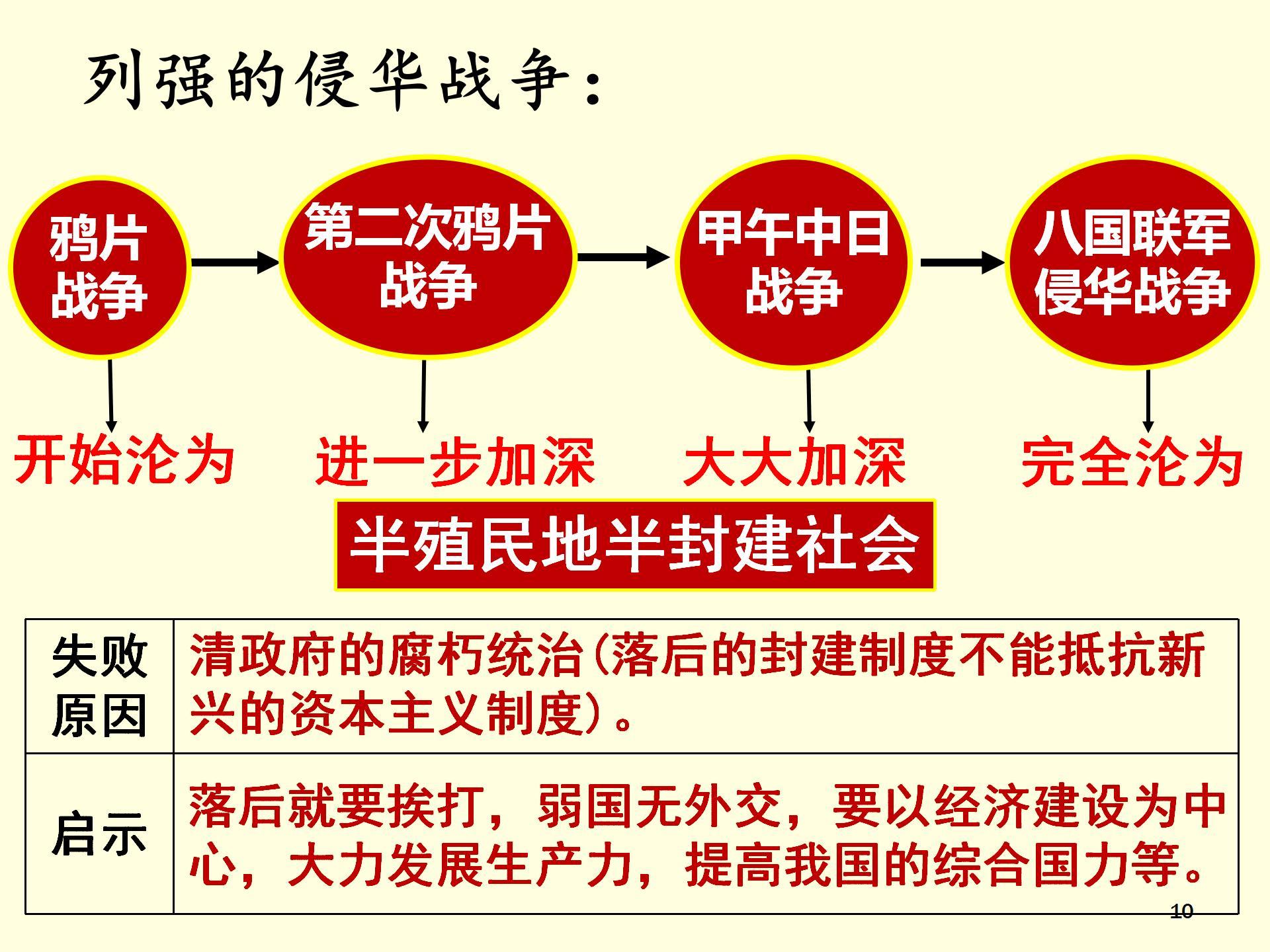 列强的侵华战争：

鸦片战争

第二次鸦片战争

甲午中日战争

八国联军侵华战争

开始沦为

进一步加深

大大加深

完全沦为

半殖民地半封建社会

| 失败原因 | 清政府的腐朽统治(落后的封建制度不能抵抗新兴的资本主义制度)。 |
|---|---|
| 启示 | 落后就要挨打，弱国无外交，要以经济建设为中心，大力发展生产力，提高我国的综合国力等。 |

10